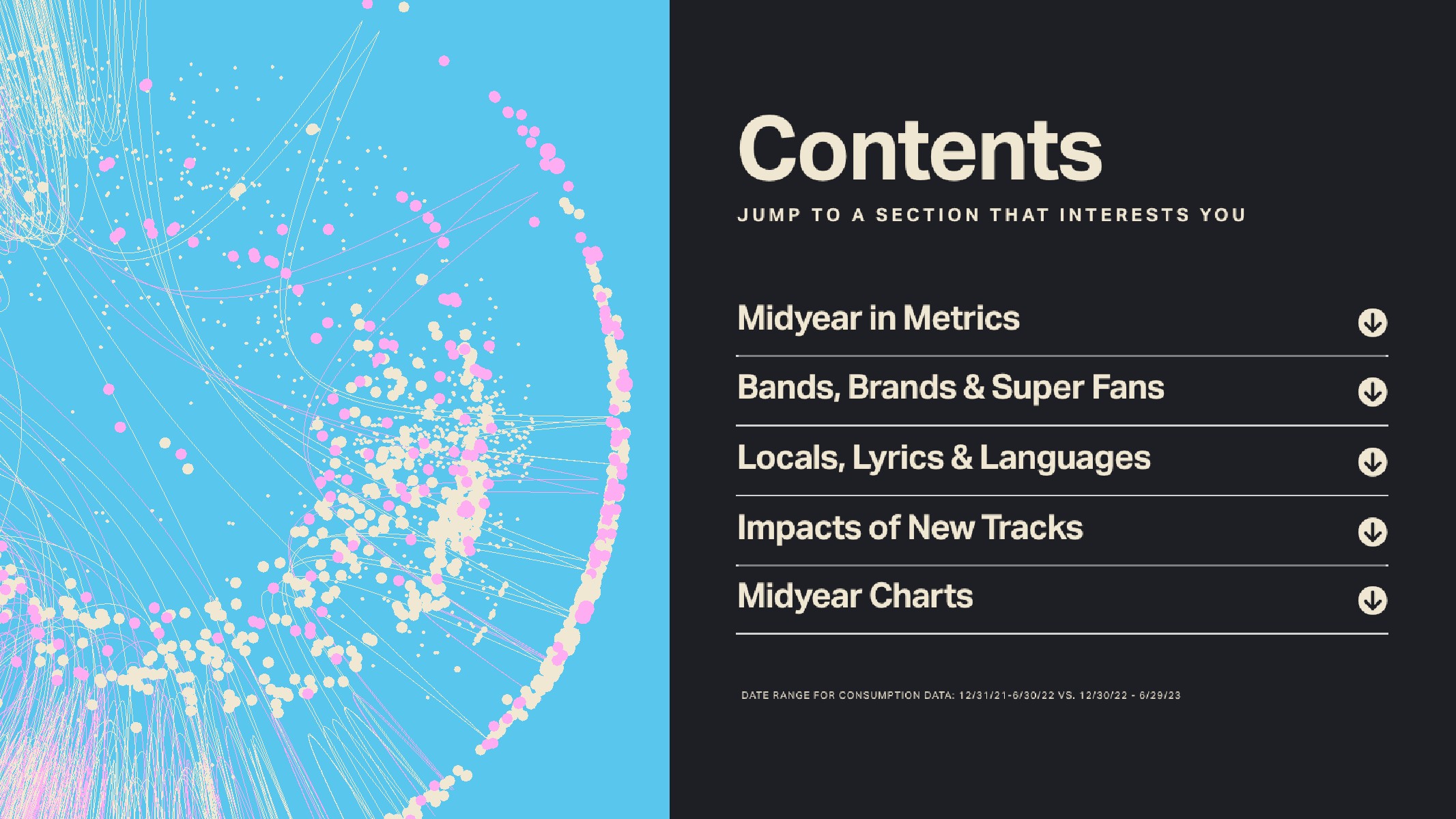 Contents

JUMP TO A SECTION THAT INTERESTS YOU

Midyear in Metrics

Bands, Brands & Super Fans

Locals, Lyrics & Languages

Impacts of New Tracks

Midyear Charts

DATE RANGE FOR CONSUMPTION DATA: 12/31/21-6/30/22 VS. 12/30/22 - 6/29/23